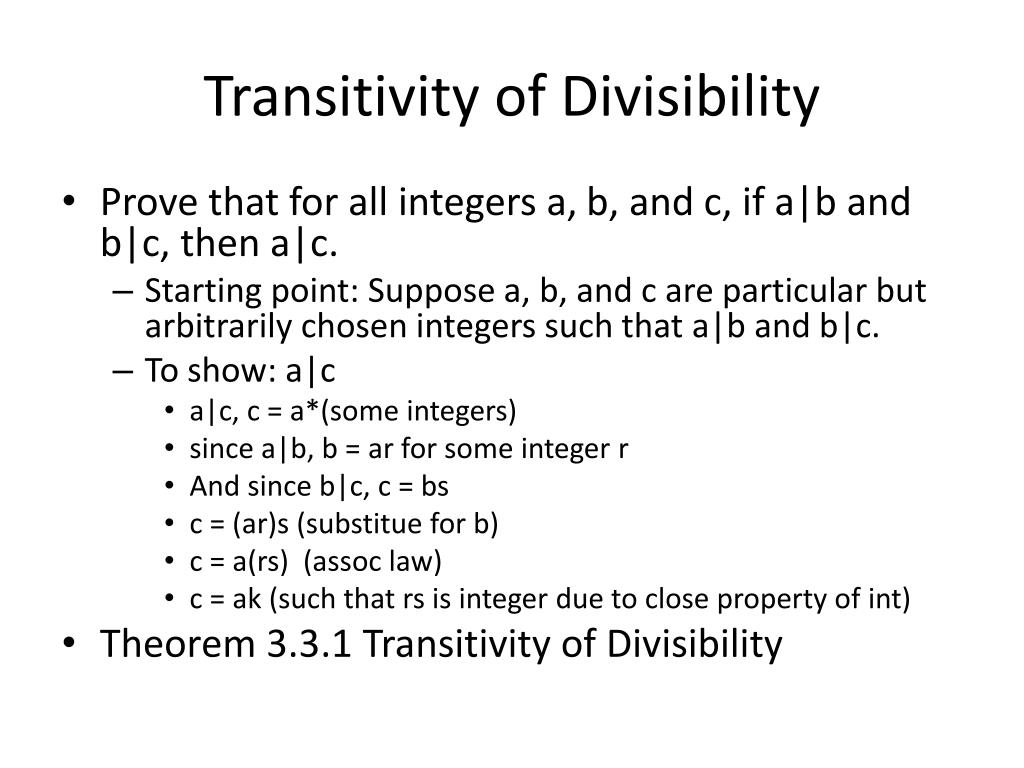 Transitivity of Divisibility

• Prove that for all integers a, b, and c, if a|b and b|c, then a|c.
  – Starting point: Suppose a, b, and c are particular but arbitrarily chosen integers such that a|b and b|c.
  – To show: a|c
    • a|c, c = a*(some integers)
    • since a|b, b = ar for some integer r
    • And since b|c, c = bs
    • c = (ar)s (substitue for b)
    • c = a(rs) (assoc law)
    • c = ak (such that rs is integer due to close property of int)
• Theorem 3.3.1 Transitivity of Divisibility